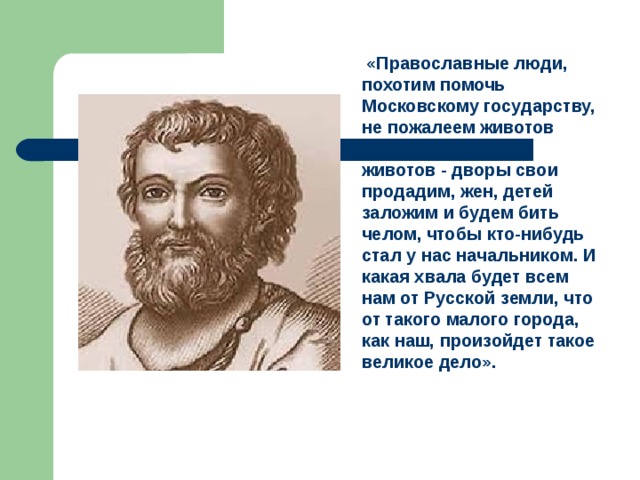 «Православные люди, похотим помочь Московскому государству, не пожалеем животов

животов - дворы свои продадим, жен, детей заложим и будем бить челом, чтобы кто-нибудь стал у нас начальником. И какая хвала будет всем нам от Русской земли, что от такого малого города, как наш, произойдет такое великое дело».